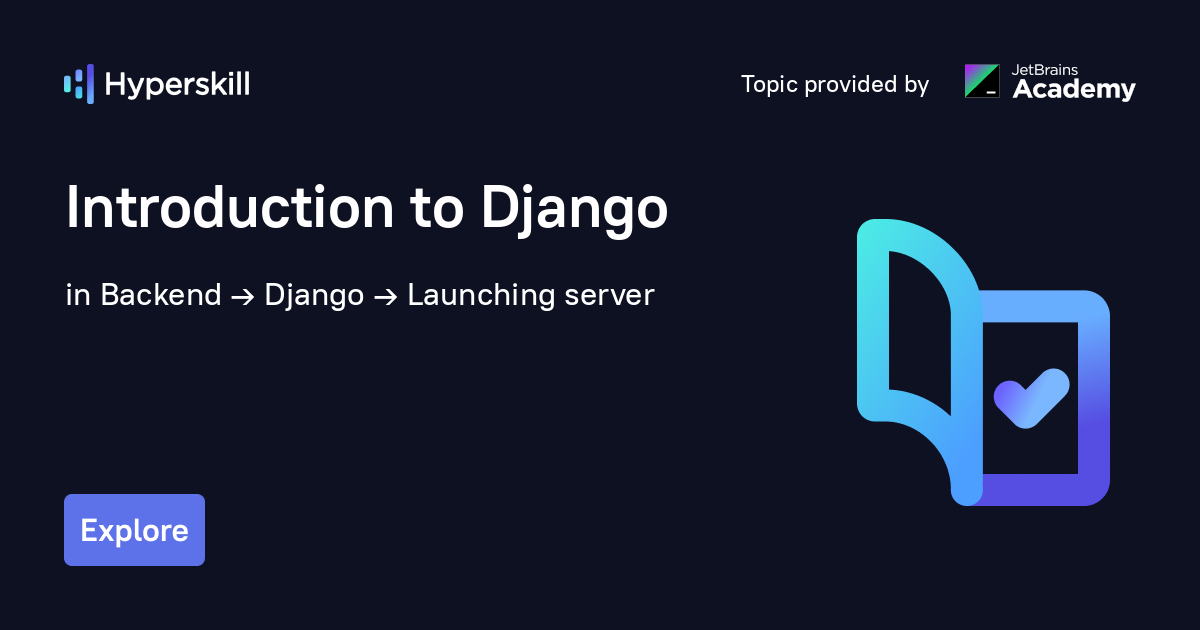 Hyperskill

Topic provided by JetBrains Academy

Introduction to Django

in Backend → Django → Launching server

Explore